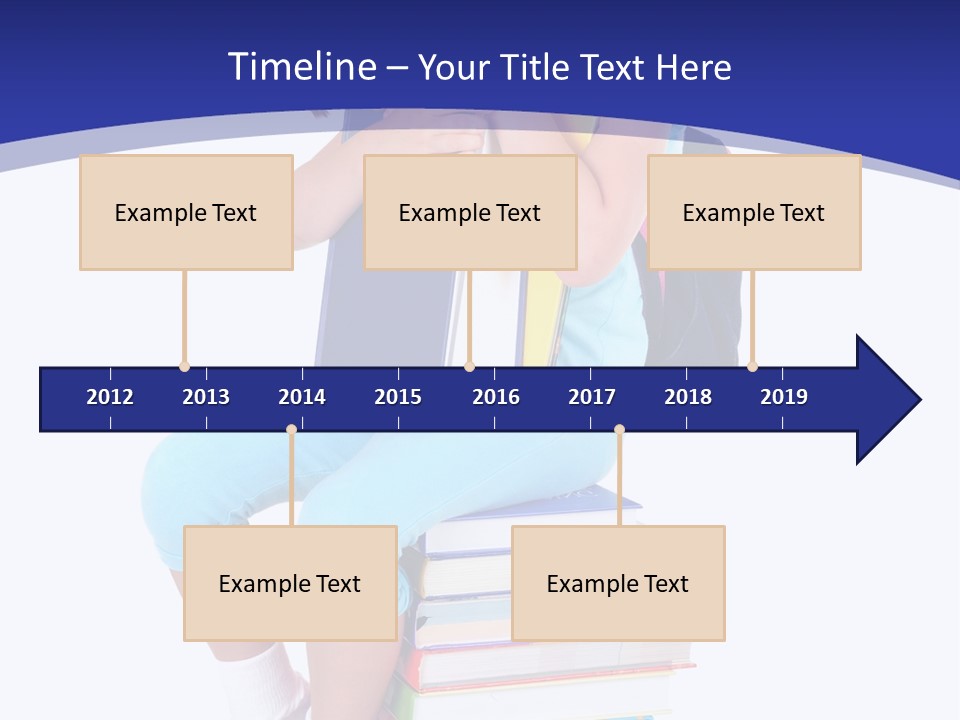 Timeline – Your Title Text Here

Example Text

Example Text

Example Text

2012 2013 2014 2015 2016 2017 2018 2019

Example Text

Example Text